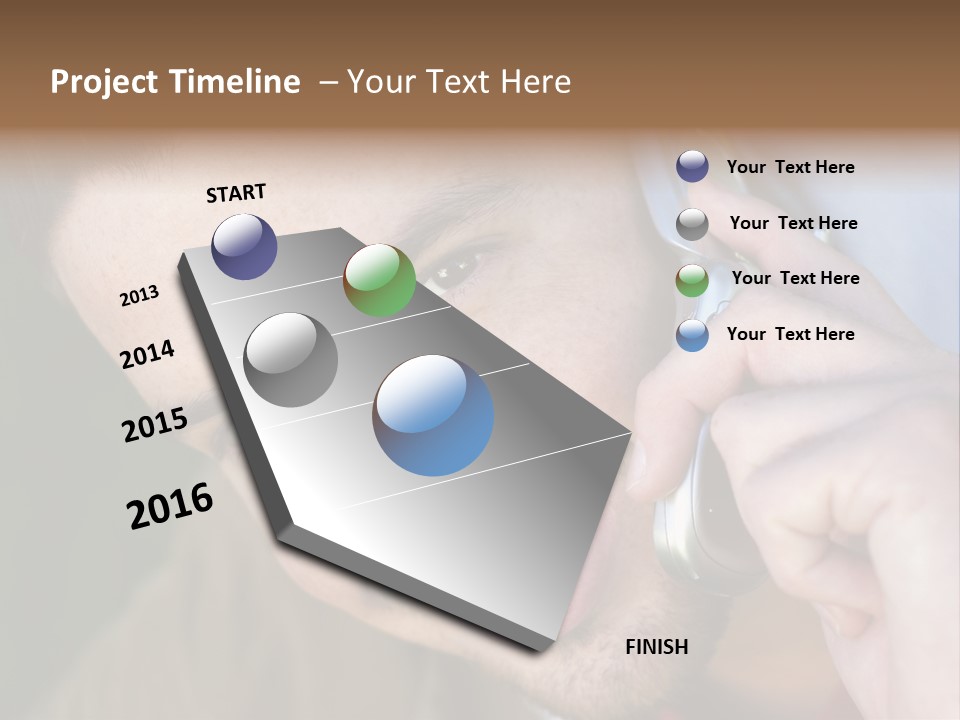 Project Timeline – Your Text Here

START

2013

2014

2015

2016

FINISH

Your Text Here

Your Text Here

Your Text Here

Your Text Here